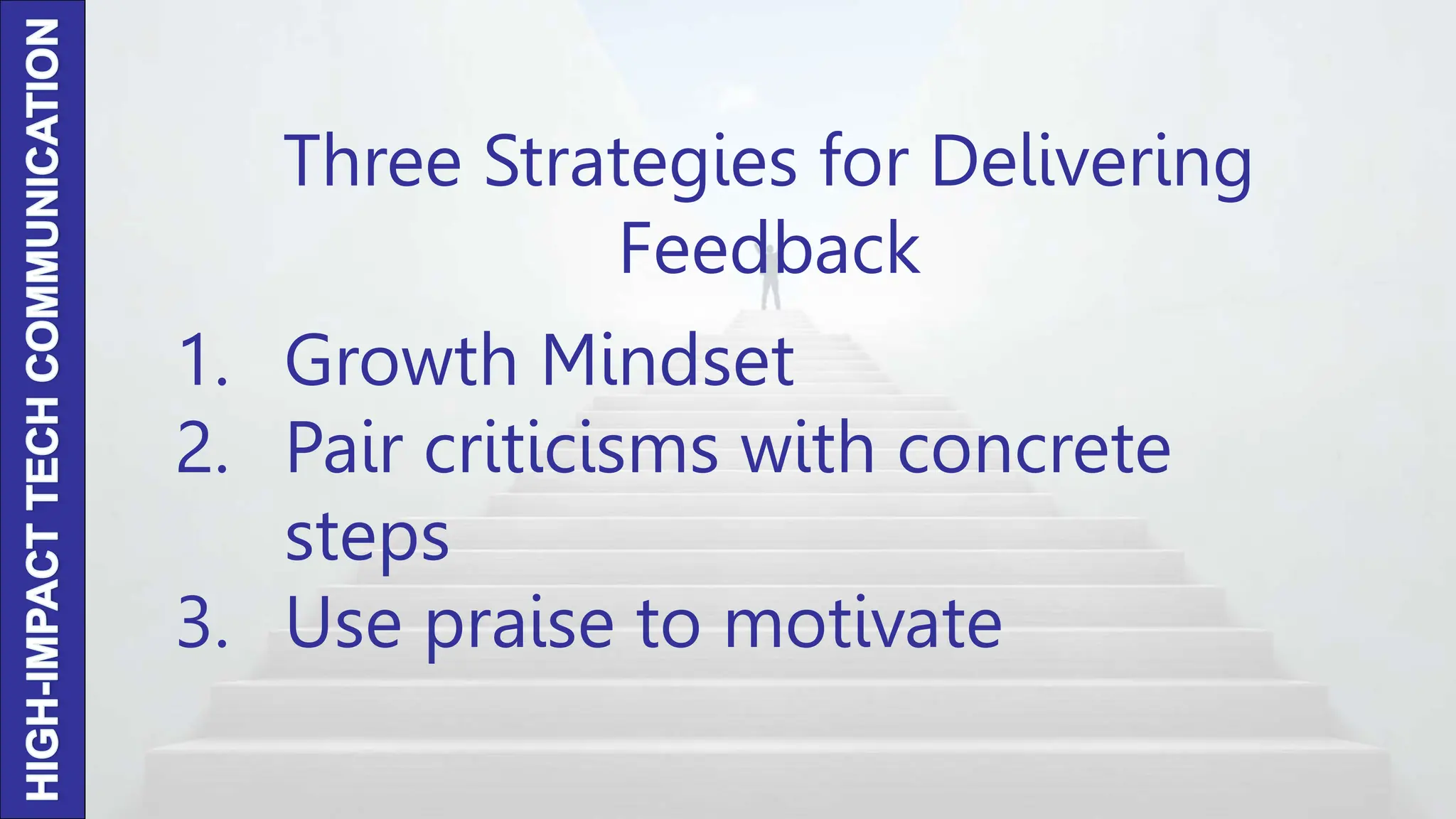 HIGH-IMPACT TECH COMMUNICATION

Three Strategies for Delivering Feedback

1. Growth Mindset
2. Pair criticisms with concrete steps
3. Use praise to motivate